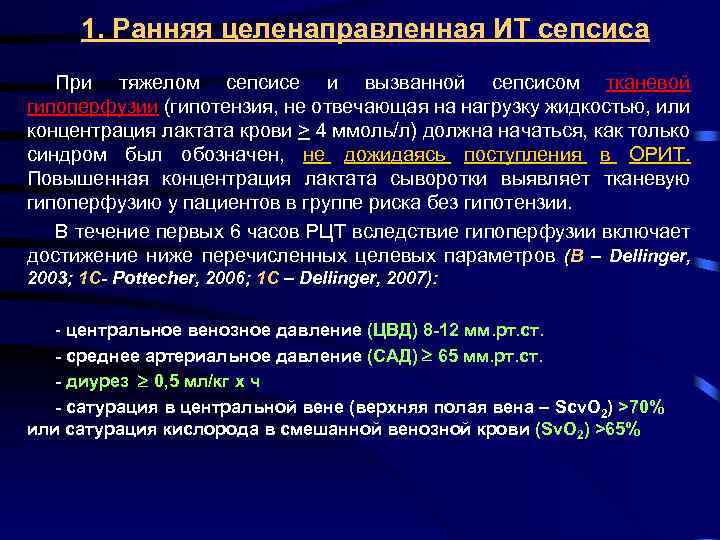 1. Ранняя целенаправленная ИТ сепсиса

При тяжелом сепсисе и вызванной сепсисом тканевой гипоперфузии (гипотензия, не отвечающая на нагрузку жидкостью, или концентрация лактата крови $\geq$ 4 ммоль/л) должна начаться, как только синдром был обозначен, не дожидаясь поступления в ОРИТ. Повышенная концентрация лактата сыворотки выявляет тканевую гипоперфузию у пациентов в группе риска без гипотензии.

В течение первых 6 часов РЦТ вследствие гипоперфузии включает достижение ниже перечисленных целевых параметров (B – Dellinger, 2003; 1C- Pottecher, 2006; 1C – Dellinger, 2007):

- центральное венозное давление (ЦВД) 8-12 мм.рт.ст.

- среднее артериальное давление (САД) $\geq$ 65 мм.рт.ст.

- диурез $\geq$ 0,5 мл/кг х ч

- сатурация в центральной вене (верхняя полая вена – $ScvO_2$) >70% или сатурация кислорода в смешанной венозной крови ($SvO_2$) >65%